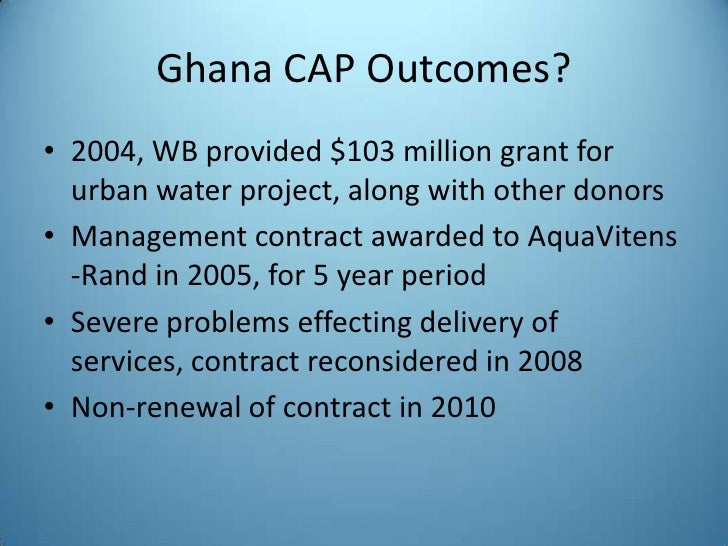 Ghana CAP Outcomes?

• 2004, WB provided \$103 million grant for urban water project, along with other donors
• Management contract awarded to AquaVitens -Rand in 2005, for 5 year period
• Severe problems effecting delivery of services, contract reconsidered in 2008
• Non-renewal of contract in 2010